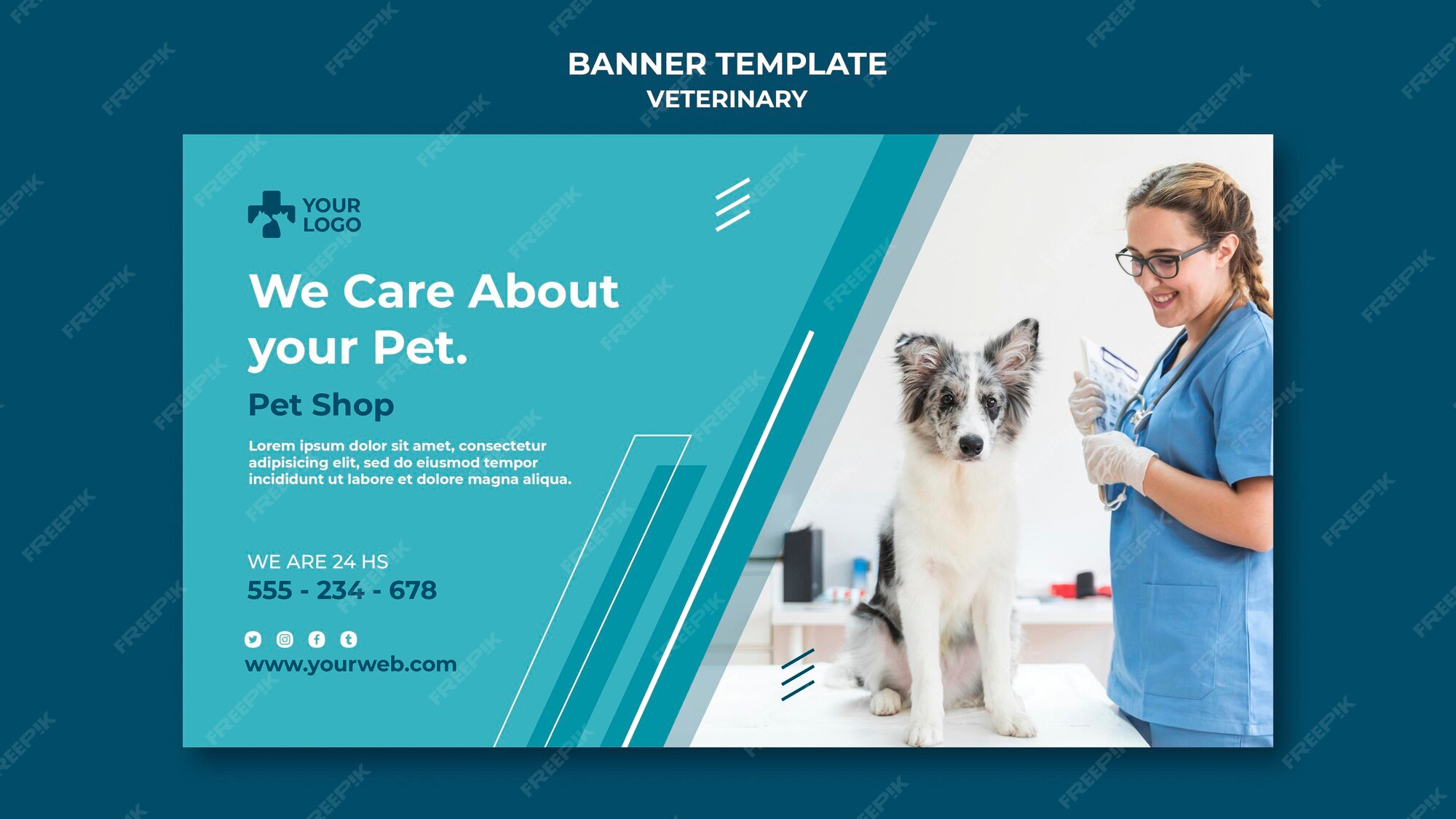 BANNER TEMPLATE
VETERINARY

YOUR LOGO

We Care About your Pet.

Pet Shop

Lorem ipsum dolor sit amet, consectetur adipisicing elit, sed do eiusmod tempor incididunt ut labore et dolore magna aliqua.

WE ARE 24 HS
555 - 234 - 678

www.yourweb.com

FREEPIK